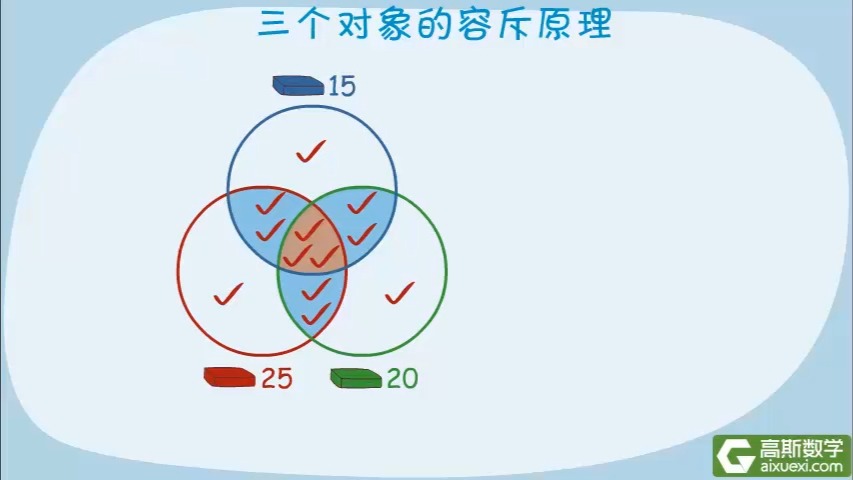 三个对象的容斥原理

15

25

20

高斯数学
aixuexi.com